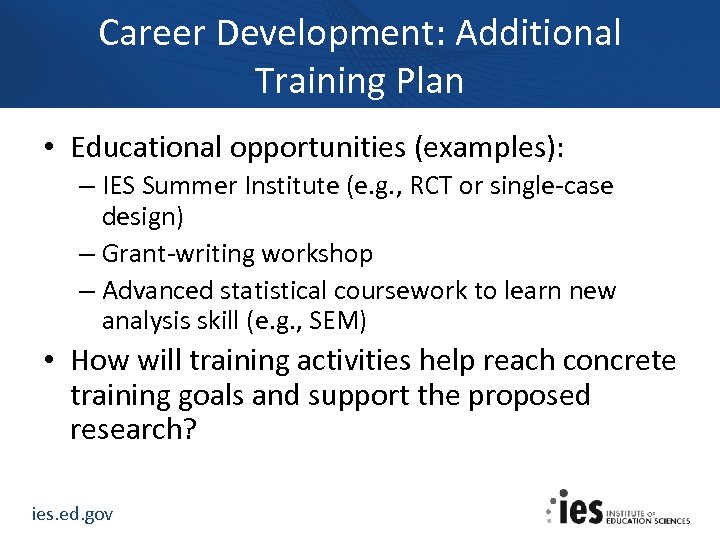 Career Development: Additional Training Plan

• Educational opportunities (examples):
– IES Summer Institute (e.g., RCT or single-case design)
– Grant-writing workshop
– Advanced statistical coursework to learn new analysis skill (e.g., SEM)

• How will training activities help reach concrete training goals and support the proposed research?

ies.ed.gov

ies INSTITUTE OF EDUCATION SCIENCES